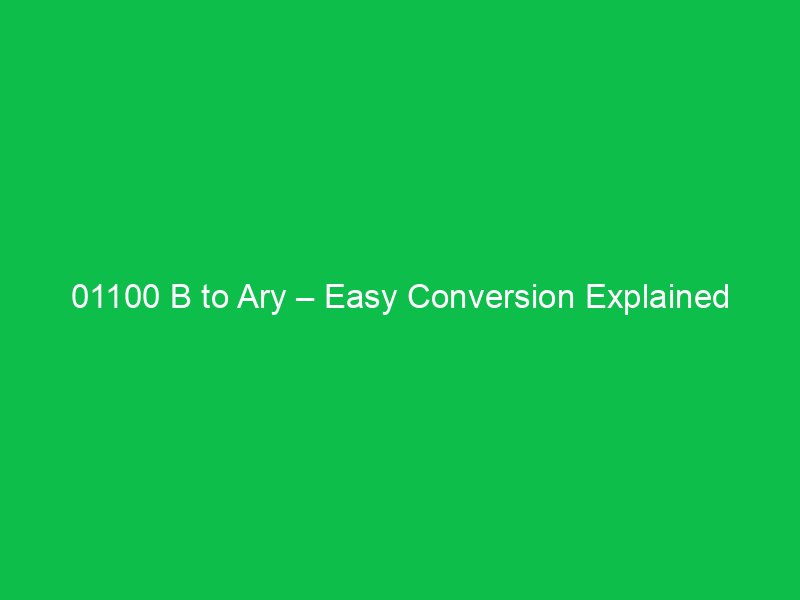 01100 B to Ary – Easy Conversion Explained